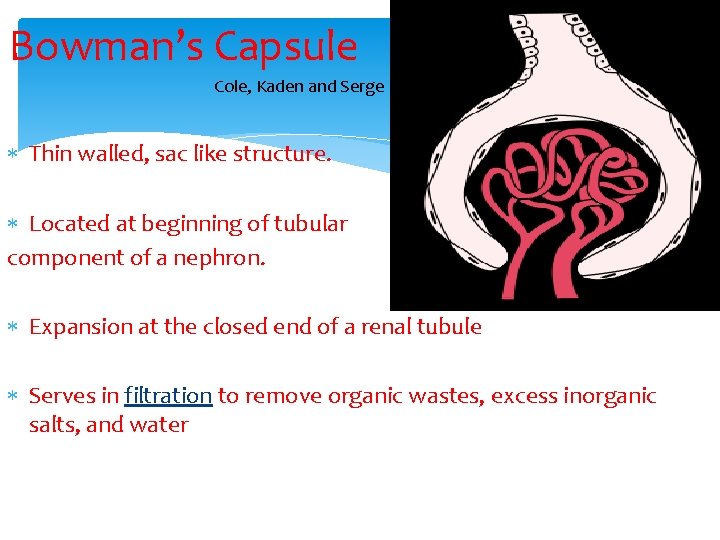 Bowman's Capsule

Cole, Kaden and Serge

* Thin walled, sac like structure.

* Located at beginning of tubular component of a nephron.

* Expansion at the closed end of a renal tubule

* Serves in filtration to remove organic wastes, excess inorganic salts, and water